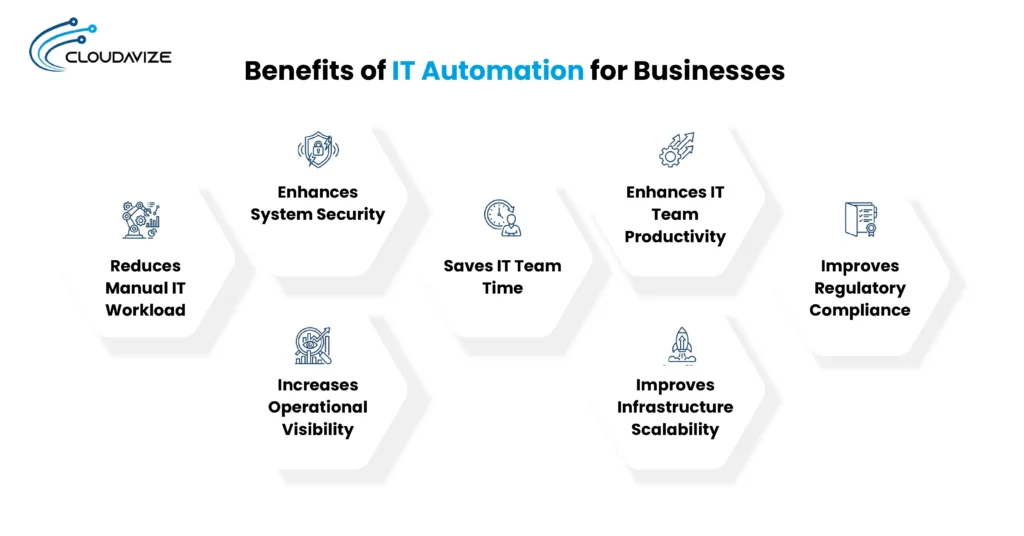 CLOUDAVIZE

Benefits of IT Automation for Businesses

Reduces Manual IT Workload

Enhances System Security

Increases Operational Visibility

Saves IT Team Time

Enhances IT Team Productivity

Improves Infrastructure Scalability

Improves Regulatory Compliance